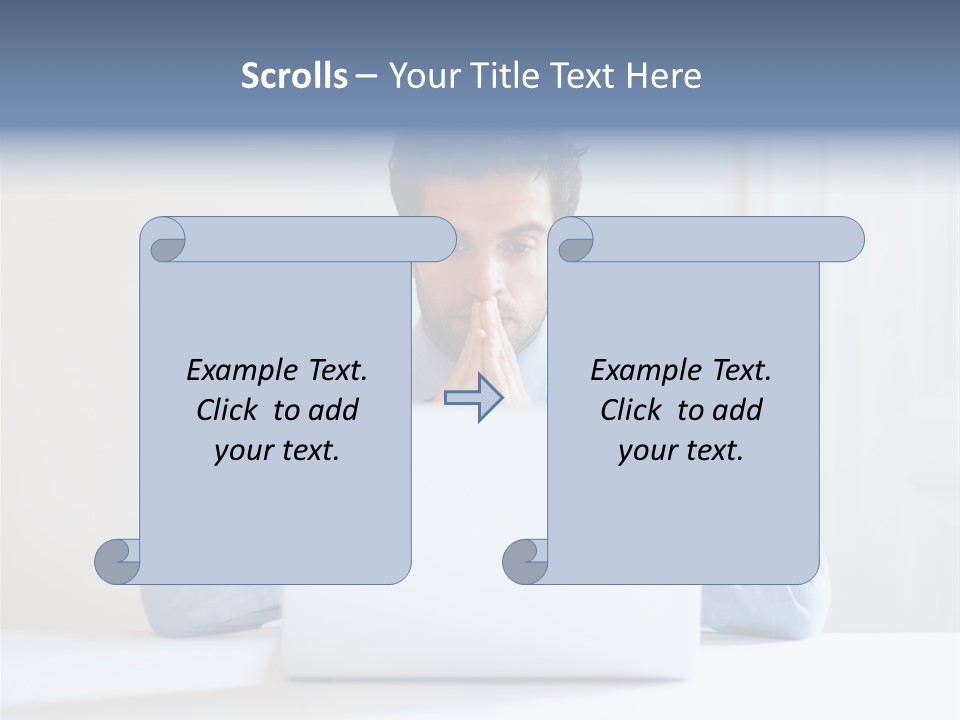 Scrolls – Your Title Text Here

Example Text. Click to add your text.

Example Text. Click to add your text.